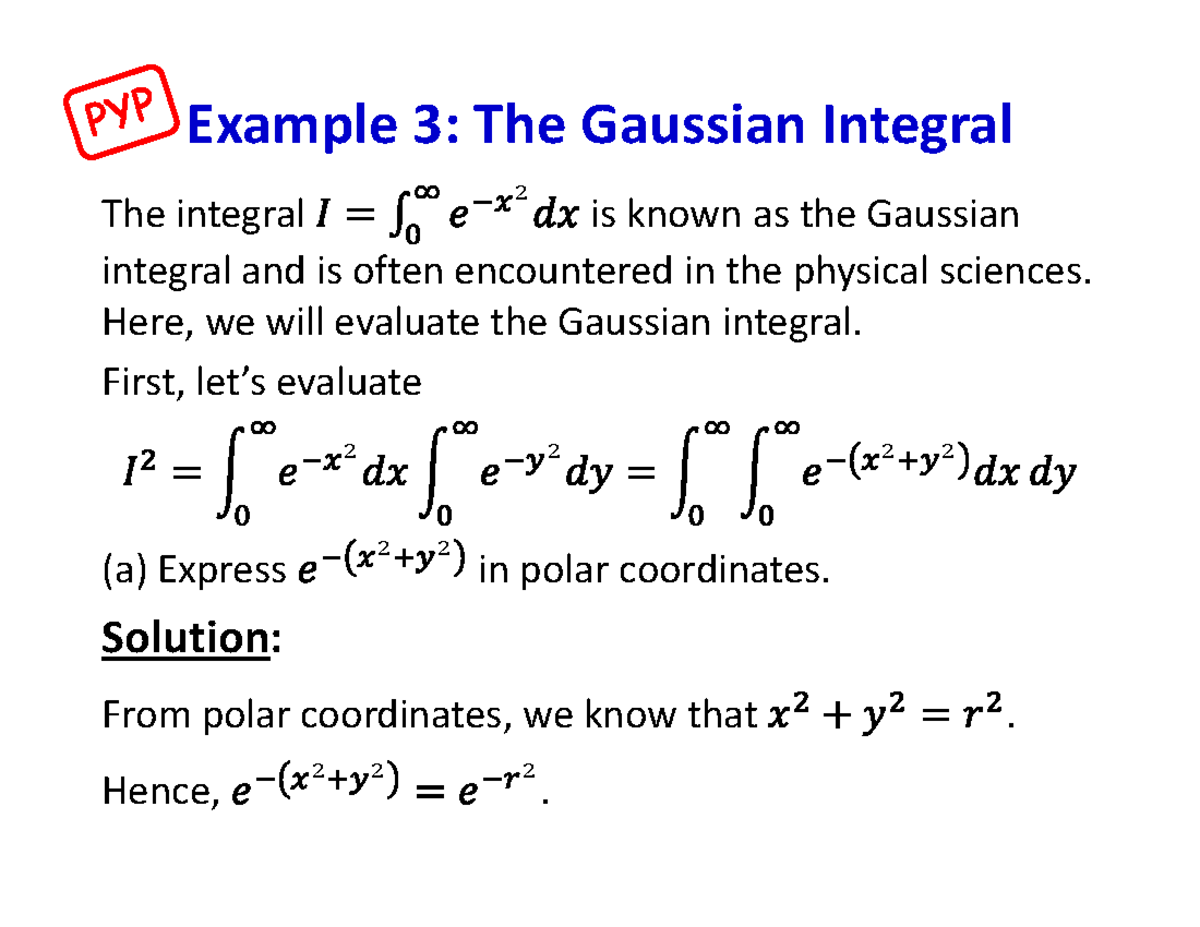 PYP

Example 3: The Gaussian Integral

The integral $I = \int_0^\infty e^{-x^2} dx$ is known as the Gaussian integral and is often encountered in the physical sciences. Here, we will evaluate the Gaussian integral.

First, let's evaluate

$I^2 = \int_0^\infty e^{-x^2} dx \int_0^\infty e^{-y^2} dy = \int_0^\infty \int_0^\infty e^{-(x^2+y^2)} dx\, dy$

(a) Express $e^{-(x^2+y^2)}$ in polar coordinates.

Solution:

From polar coordinates, we know that $x^2 + y^2 = r^2$.

Hence, $e^{-(x^2+y^2)} = e^{-r^2}$.